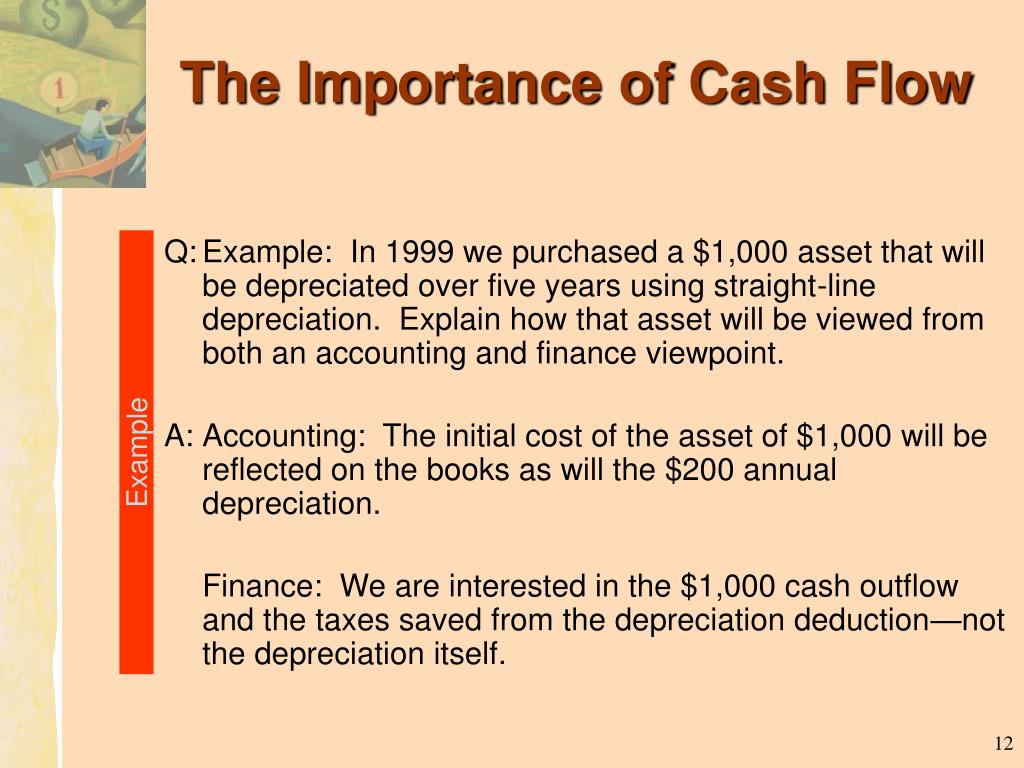 The Importance of Cash Flow

Example

Q: Example: In 1999 we purchased a \$1,000 asset that will be depreciated over five years using straight-line depreciation. Explain how that asset will be viewed from both an accounting and finance viewpoint.

A: Accounting: The initial cost of the asset of \$1,000 will be reflected on the books as will the \$200 annual depreciation.

Finance: We are interested in the \$1,000 cash outflow and the taxes saved from the depreciation deduction—not the depreciation itself.

12